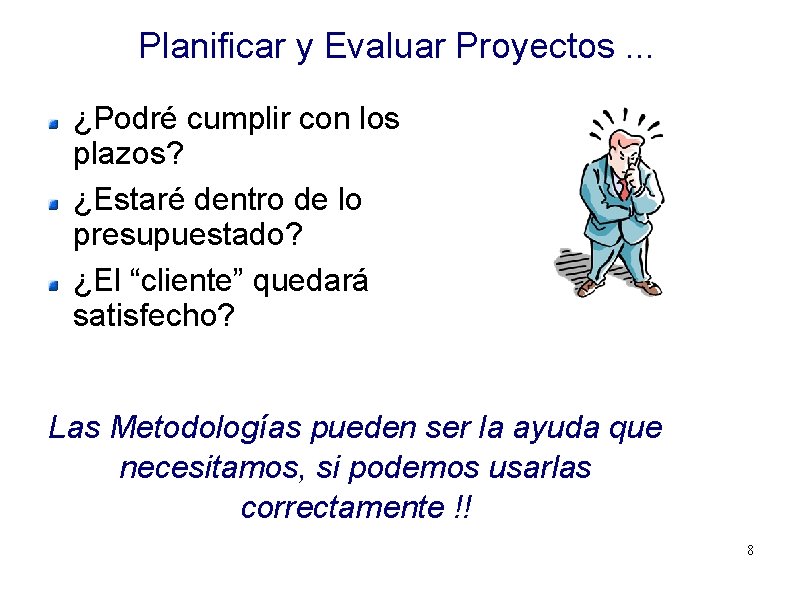 Planificar y Evaluar Proyectos ...

¿Podré cumplir con los plazos?

¿Estaré dentro de lo presupuestado?

¿El “cliente” quedará satisfecho?

Las Metodologías pueden ser la ayuda que necesitamos, si podemos usarlas correctamente !!

8